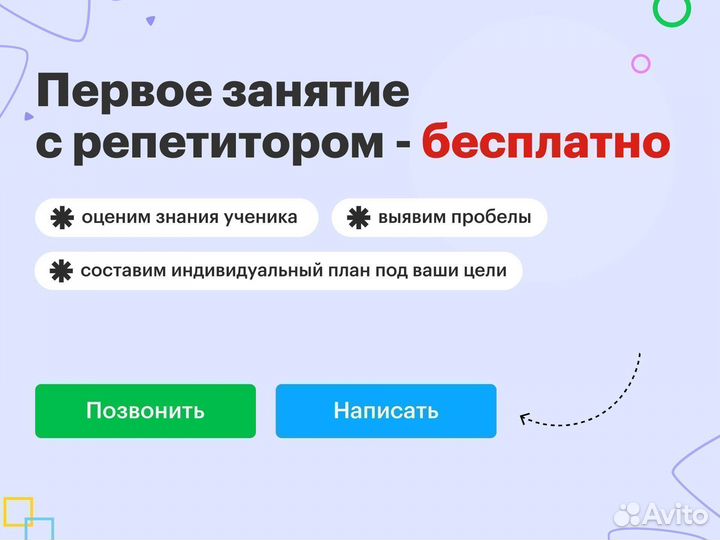 Первое занятие с репетитором - бесплатно

оценим знания ученика

выявим пробелы

составим индивидуальный план под ваши цели

Позвонить

Написать

Avito